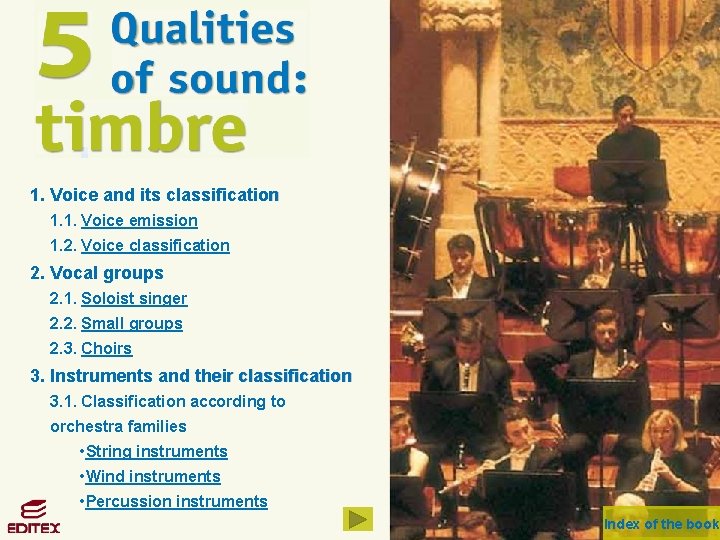 5 Qualities of sound: timbre

1. Voice and its classification

1.1. Voice emission

1.2. Voice classification

2. Vocal groups

2.1. Soloist singer

2.2. Small groups

2.3. Choirs

3. Instruments and their classification

3.1. Classification according to orchestra families

•String instruments

•Wind instruments

•Percussion instruments

EDITEX

Index of the book